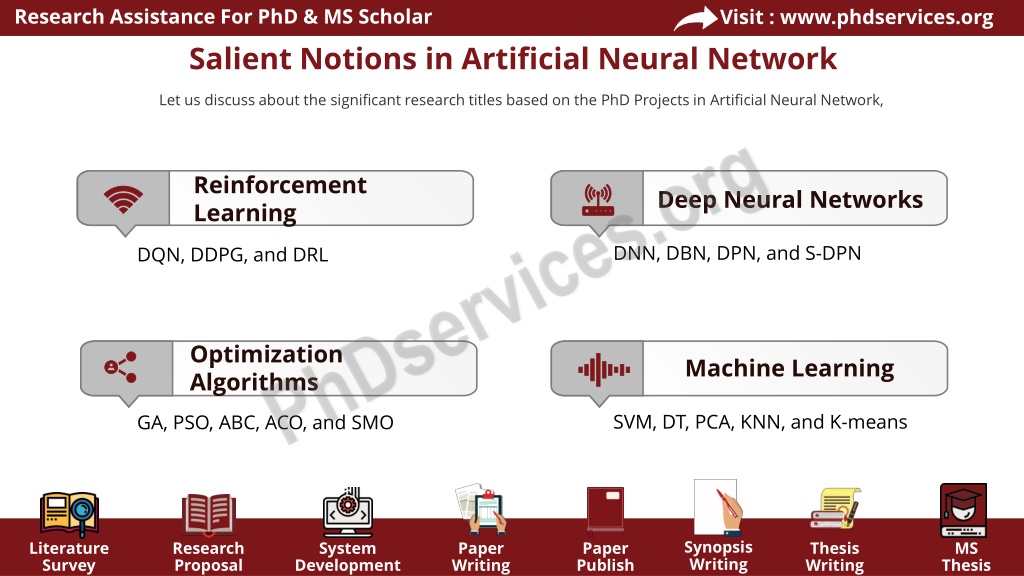 Research Assistance For PhD & MS Scholar

Visit : www.phdservices.org

Salient Notions in Artificial Neural Network

Let us discuss about the significant research titles based on the PhD Projects in Artificial Neural Network,

Reinforcement Learning

DQN, DDPG, and DRL

Deep Neural Networks

DNN, DBN, DPN, and S-DPN

Optimization Algorithms

GA, PSO, ABC, ACO, and SMO

Machine Learning

SVM, DT, PCA, KNN, and K-means

PhDservices.org

Literature Survey

Research Proposal

System Development

Paper Writing

Paper Publish

Synopsis Writing

Thesis Writing

MS Thesis